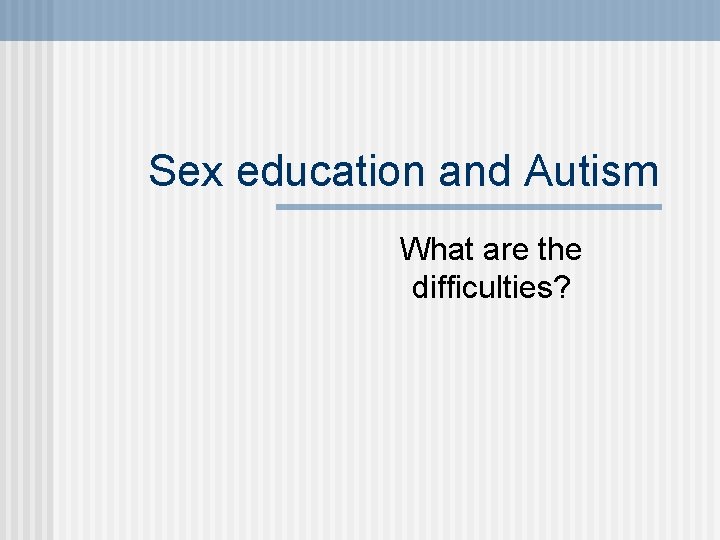 Sex education and Autism

What are the difficulties?